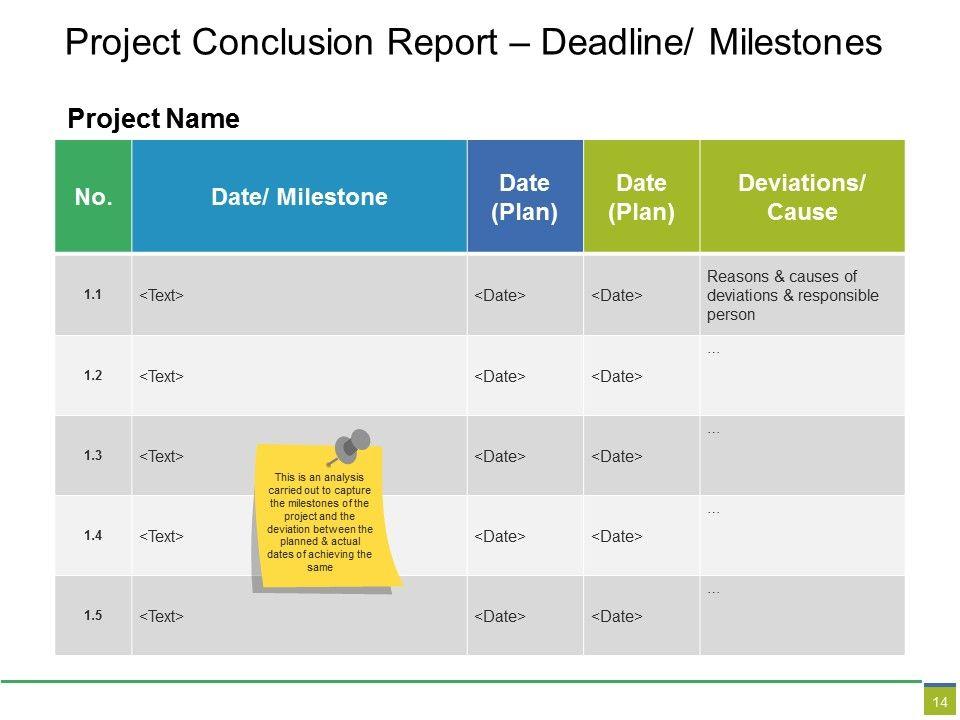 Project Conclusion Report – Deadline/ Milestones

Project Name

| No. | Date/ Milestone | Date (Plan) | Date (Plan) | Deviations/ Cause |
|---|---|---|---|---|
| 1.1 | <Text> | <Date> | <Date> | Reasons & causes of deviations & responsible person |
| 1.2 | <Text> | <Date> | <Date> | … |
| 1.3 | <Text> | <Date> | <Date> | … |
| 1.4 | <Text> | <Date> | <Date> | … |
| 1.5 | <Text> | <Date> | <Date> | … |

This is an analysis carried out to capture the milestones of the project and the deviation between the planned & actual dates of achieving the same

14